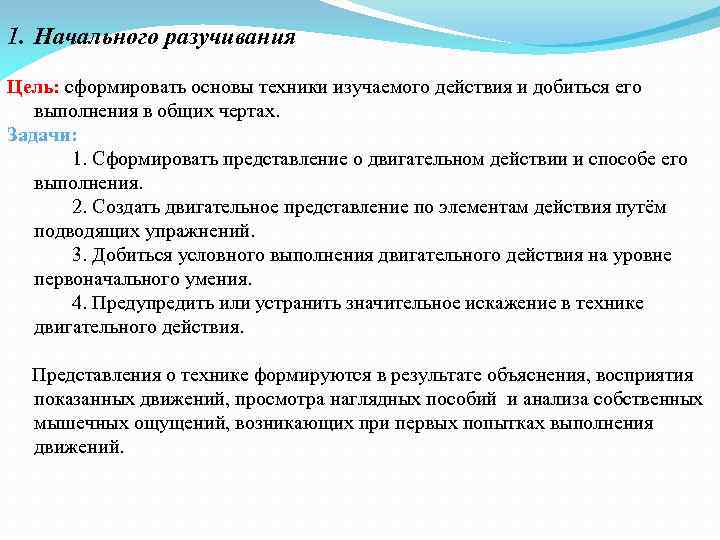 1. Начального разучивания

Цель: сформировать основы техники изучаемого действия и добиться его выполнения в общих чертах.

Задачи:

1. Сформировать представление о двигательном действии и способе его выполнения.

2. Создать двигательное представление по элементам действия путём подводящих упражнений.

3. Добиться условного выполнения двигательного действия на уровне первоначального умения.

4. Предупредить или устранить значительное искажение в технике двигательного действия.

Представления о технике формируются в результате объяснения, восприятия показанных движений, просмотра наглядных пособий и анализа собственных мышечных ощущений, возникающих при первых попытках выполнения движений.